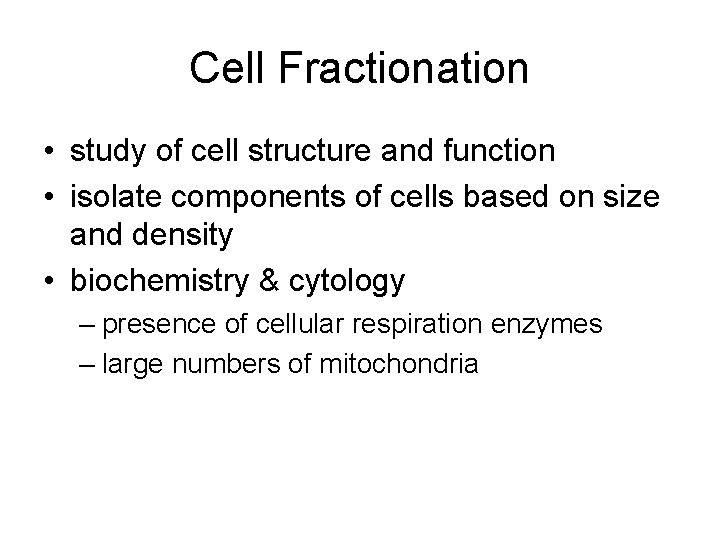 Cell Fractionation

• study of cell structure and function
• isolate components of cells based on size and density
• biochemistry & cytology
– presence of cellular respiration enzymes
– large numbers of mitochondria